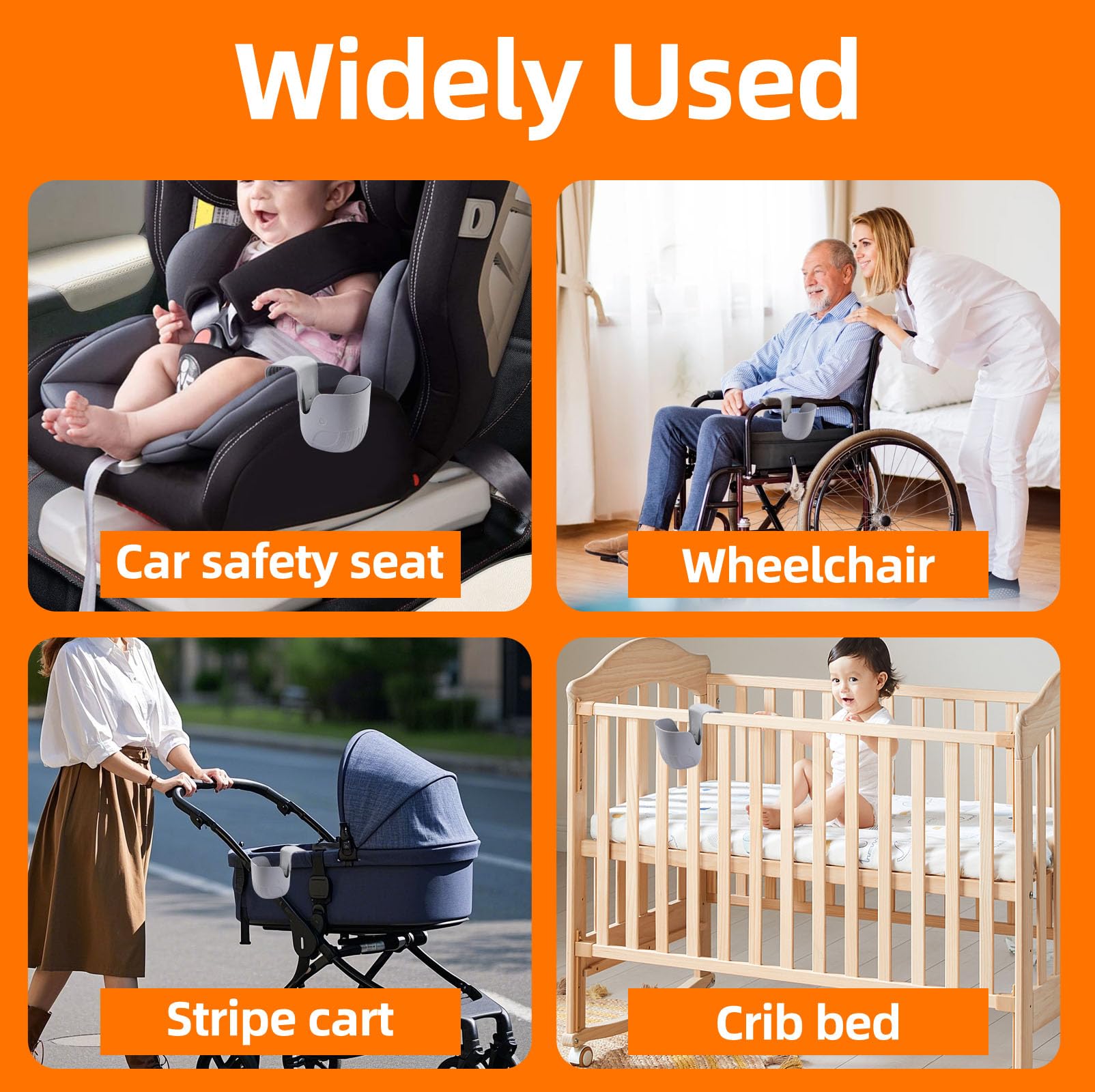 Widely Used

Car safety seat

Wheelchair

Stripe cart

Crib bed